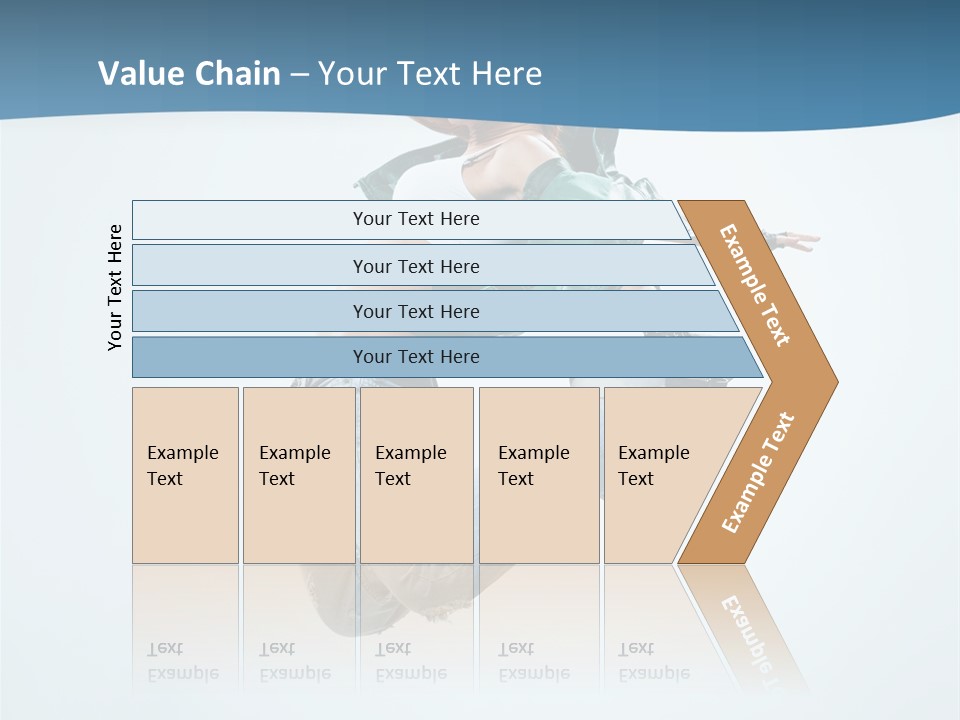 Value Chain – Your Text Here

Your Text Here

Your Text Here

Your Text Here

Your Text Here

Your Text Here

Example Text

Example Text

Example Text

Example Text

Example Text

Example Text

Example Text